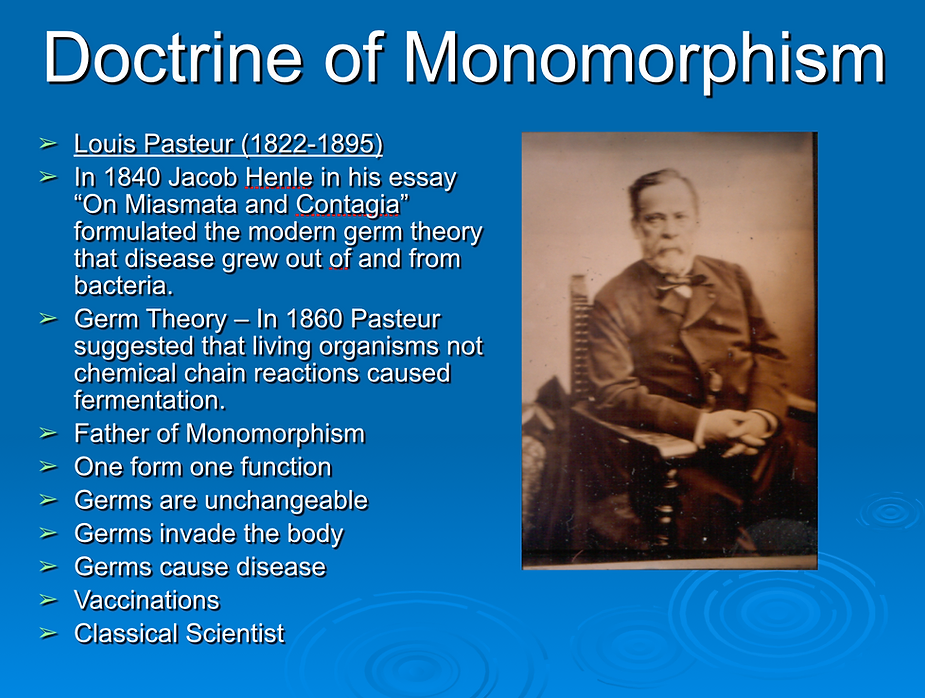 Doctrine of Monomorphism

➢ Louis Pasteur (1822-1895)
➢ In 1840 Jacob Henle in his essay “On Miasmata and Contagia” formulated the modern germ theory that disease grew out of and from bacteria.
➢ Germ Theory – In 1860 Pasteur suggested that living organisms not chemical chain reactions caused fermentation.
➢ Father of Monomorphism
➢ One form one function
➢ Germs are unchangeable
➢ Germs invade the body
➢ Germs cause disease
➢ Vaccinations
➢ Classical Scientist